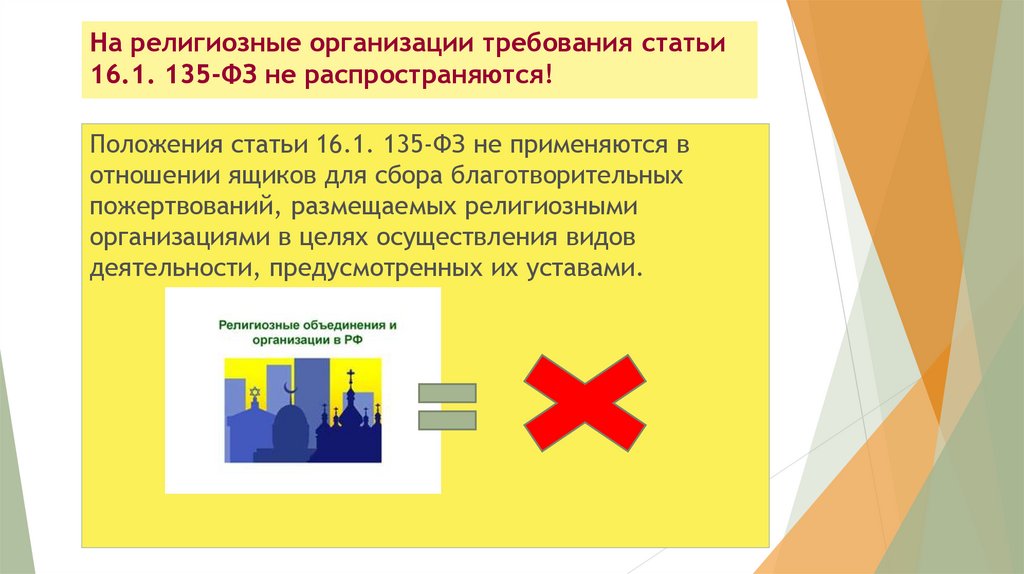 На религиозные организации требования статьи 16.1. 135-ФЗ не распространяются!

Положения статьи 16.1. 135-ФЗ не применяются в отношении ящиков для сбора благотворительных пожертвований, размещаемых религиозными организациями в целях осуществления видов деятельности, предусмотренных их уставами.

Религиозные объединения и организации в РФ